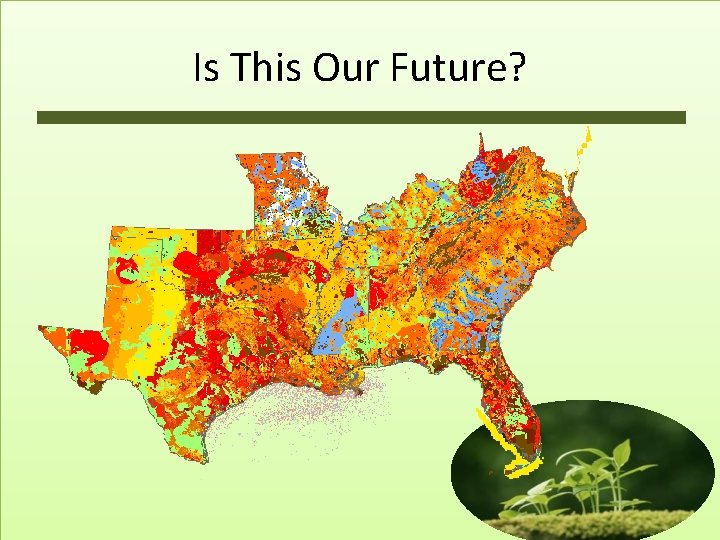 Is This Our Future?